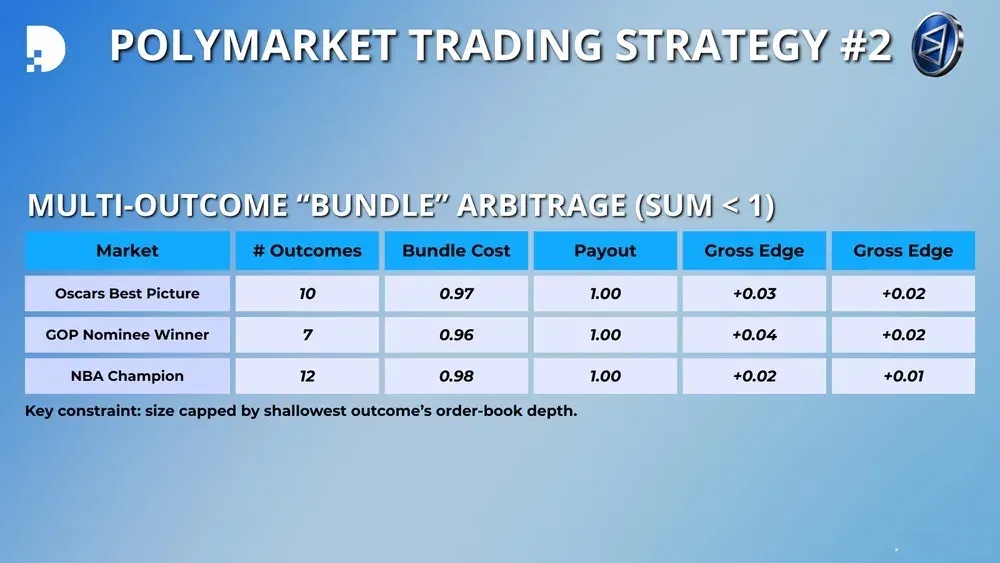 POLYMARKET TRADING STRATEGY #2

MULTI-OUTCOME “BUNDLE” ARBITRAGE (SUM < 1)

| Market | # Outcomes | Bundle Cost | Payout | Gross Edge | Gross Edge |
|---|---|---|---|---|---|
| Oscars Best Picture | 10 | 0.97 | 1.00 | +0.03 | +0.02 |
| GOP Nominee Winner | 7 | 0.96 | 1.00 | +0.04 | +0.02 |
| NBA Champion | 12 | 0.98 | 1.00 | +0.02 | +0.01 |

Key constraint: size capped by shallowest outcome’s order-book depth.